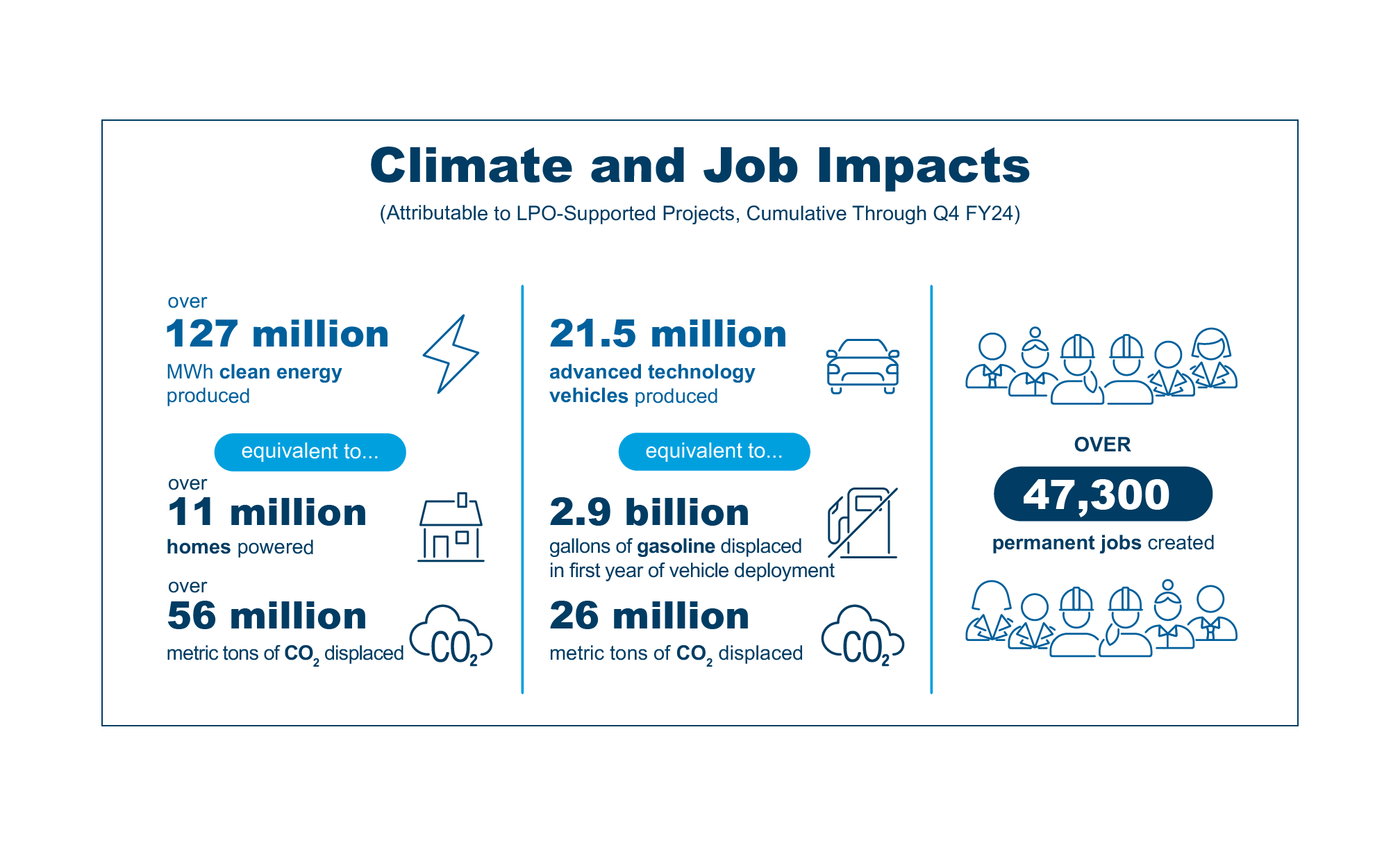 Climate and Job Impacts

(Attributable to LPO-Supported Projects, Cumulative Through Q4 FY24)

over
127 million
MWh clean energy produced

equivalent to...

over
11 million
homes powered

over
56 million
metric tons of $CO_2$ displaced

$CO_2$

21.5 million
advanced technology vehicles produced

equivalent to...

2.9 billion
gallons of gasoline displaced in first year of vehicle deployment

26 million
metric tons of $CO_2$ displaced

$CO_2$

OVER
47,300
permanent jobs created